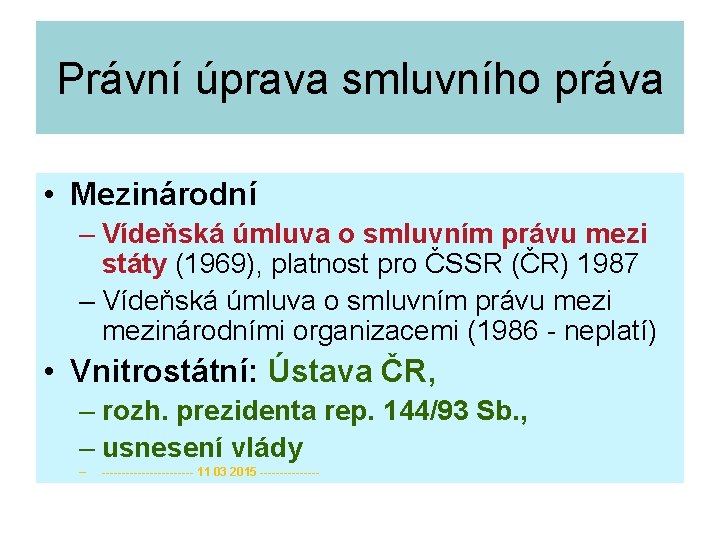 Právní úprava smluvního práva

• Mezinárodní
– Vídeňská úmluva o smluvním právu mezi státy (1969), platnost pro ČSSR (ČR) 1987
– Vídeňská úmluva o smluvním právu mezi mezinárodními organizacemi (1986 - neplatí)

• Vnitrostátní: Ústava ČR,
– rozh. prezidenta rep. 144/93 Sb.,
– usnesení vlády
– ---------------------- 11 03 2015 --------------